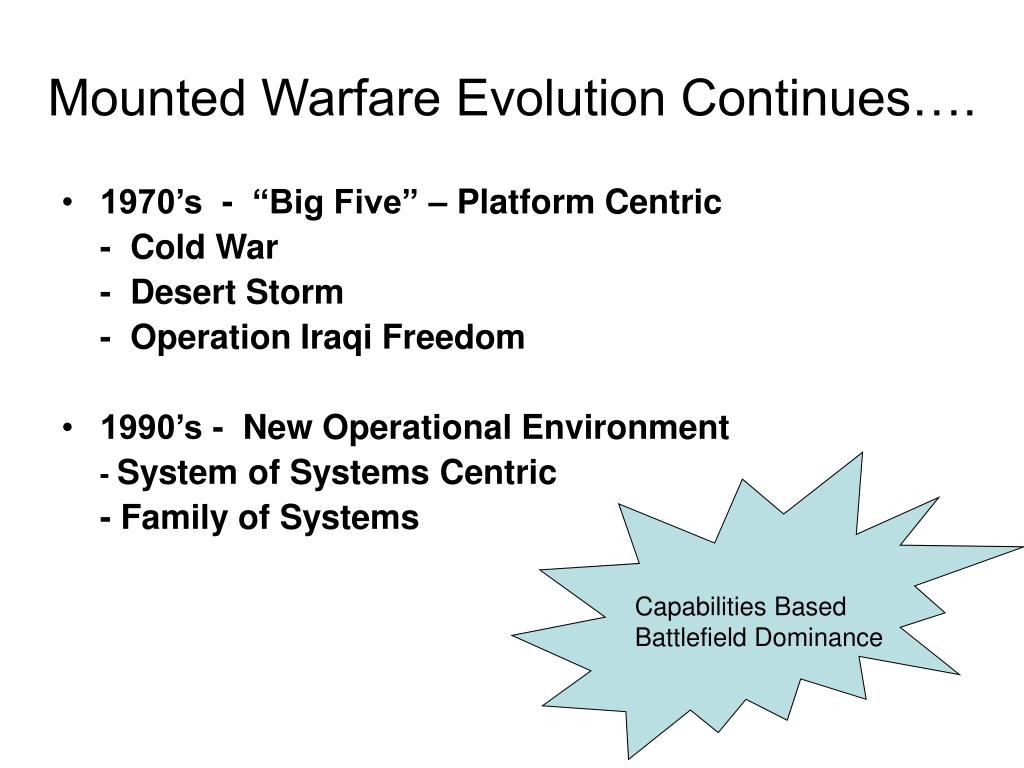 Mounted Warfare Evolution Continues….

• 1970’s - “Big Five” – Platform Centric
- Cold War
- Desert Storm
- Operation Iraqi Freedom

• 1990’s - New Operational Environment
- System of Systems Centric
- Family of Systems

Capabilities Based Battlefield Dominance